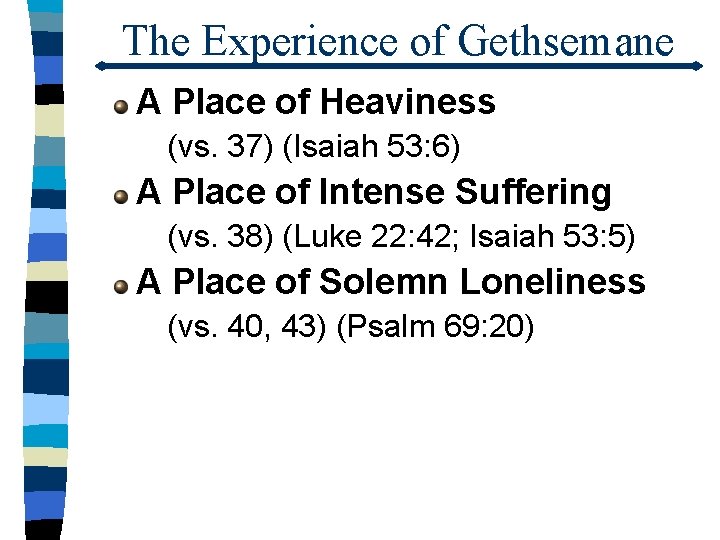 The Experience of Gethsemane

A Place of Heaviness
(vs. 37) (Isaiah 53:6)

A Place of Intense Suffering
(vs. 38) (Luke 22:42; Isaiah 53:5)

A Place of Solemn Loneliness
(vs. 40, 43) (Psalm 69:20)